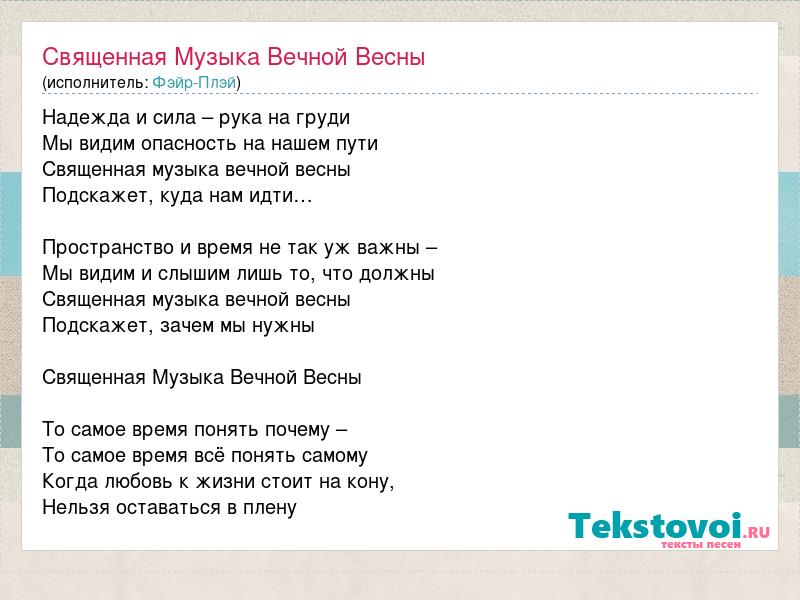 Священная Музыка Вечной Весны
(исполнитель: Фэйр-Плэй)

Надежда и сила – рука на груди
Мы видим опасность на нашем пути
Священная музыка вечной весны
Подскажет, куда нам идти…

Пространство и время не так уж важны –
Мы видим и слышим лишь то, что должны
Священная музыка вечной весны
Подскажет, зачем мы нужны

Священная Музыка Вечной Весны

То самое время понять почему –
То самое время всё понять самому
Когда любовь к жизни стоит на кону,
Нельзя оставаться в плену

Tekstovoi.RU
тексты песен